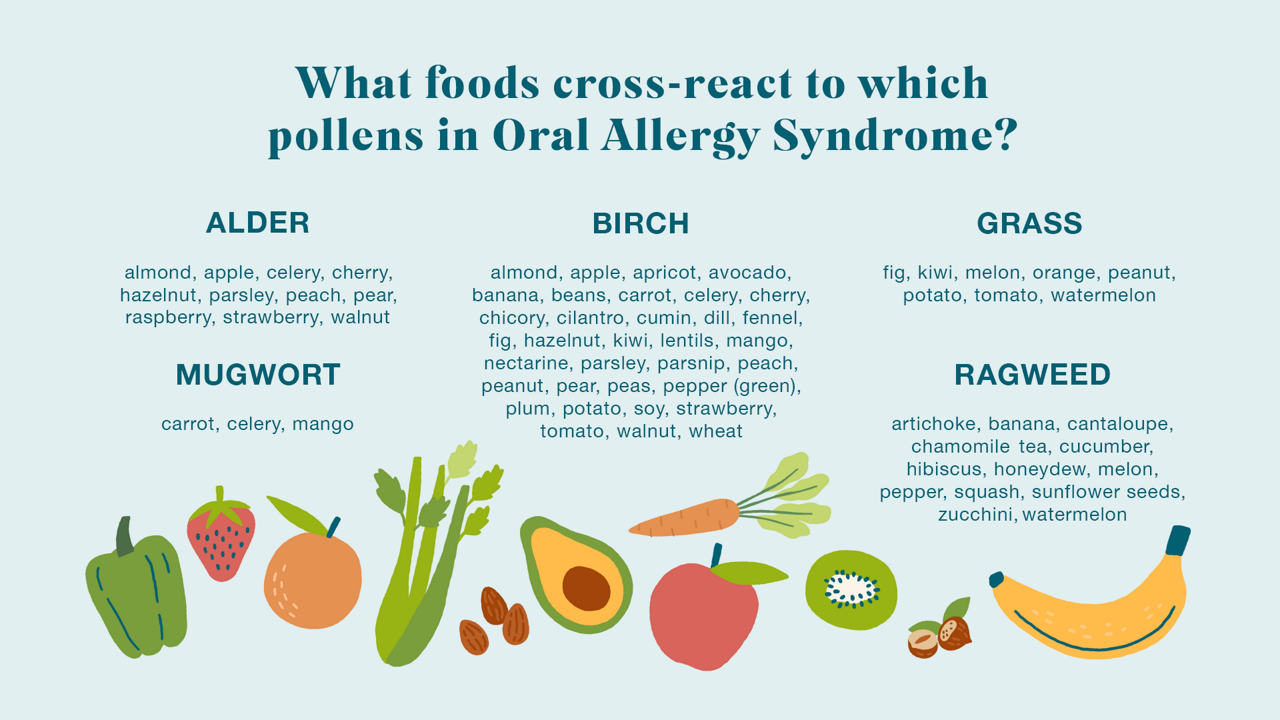 What foods cross-react to which pollens in Oral Allergy Syndrome?

ALDER

almond, apple, celery, cherry, hazelnut, parsley, peach, pear, raspberry, strawberry, walnut

MUGWORT

carrot, celery, mango

BIRCH

almond, apple, apricot, avocado, banana, beans, carrot, celery, cherry, chicory, cilantro, cumin, dill, fennel, fig, hazelnut, kiwi, lentils, mango, nectarine, parsley, parsnip, peach, peanut, pear, peas, pepper (green), plum, potato, soy, strawberry, tomato, walnut, wheat

GRASS

fig, kiwi, melon, orange, peanut, potato, tomato, watermelon

RAGWEED

artichoke, banana, cantaloupe, chamomile tea, cucumber, hibiscus, honeydew, melon, pepper, squash, sunflower seeds, zucchini, watermelon